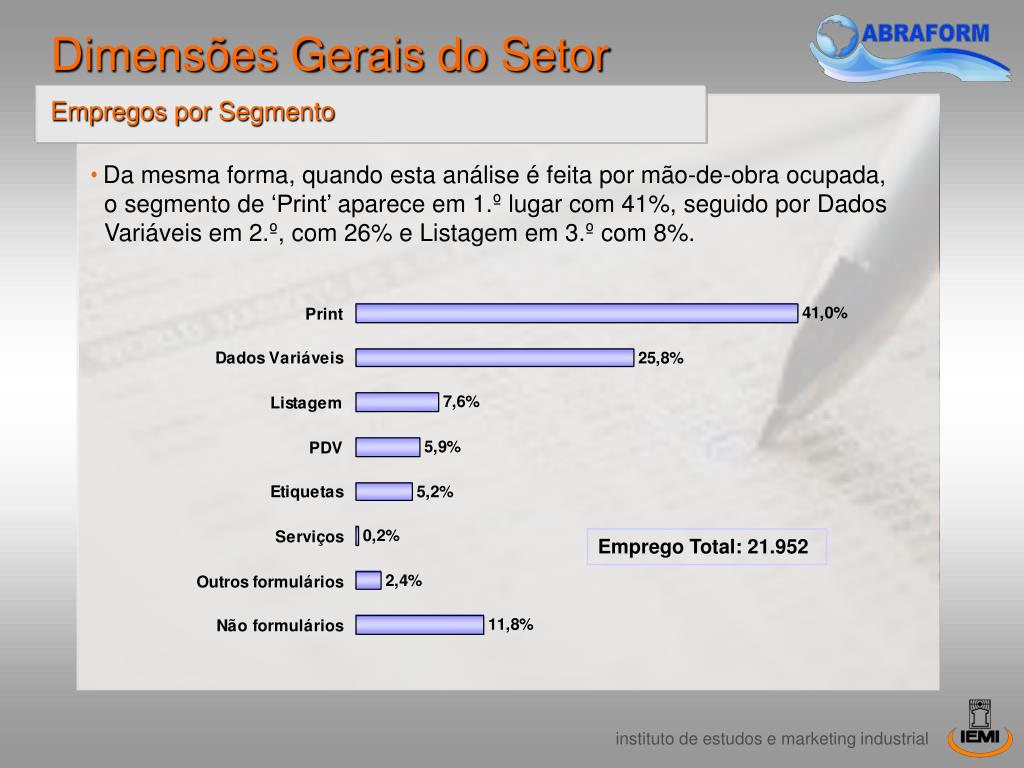 Dimensões Gerais do Setor

ABRAFORM

Empregos por Segmento

• Da mesma forma, quando esta análise é feita por mão-de-obra ocupada, o segmento de ‘Print’ aparece em 1.º lugar com 41%, seguido por Dados Variáveis em 2.º, com 26% e Listagem em 3.º com 8%.

Print 41,0%
Dados Variáveis 25,8%
Listagem 7,6%
PDV 5,9%
Etiquetas 5,2%
Serviços 0,2%
Outros formulários 2,4%
Não formulários 11,8%

Emprego Total: 21.952

instituto de estudos e marketing industrial

IEMI